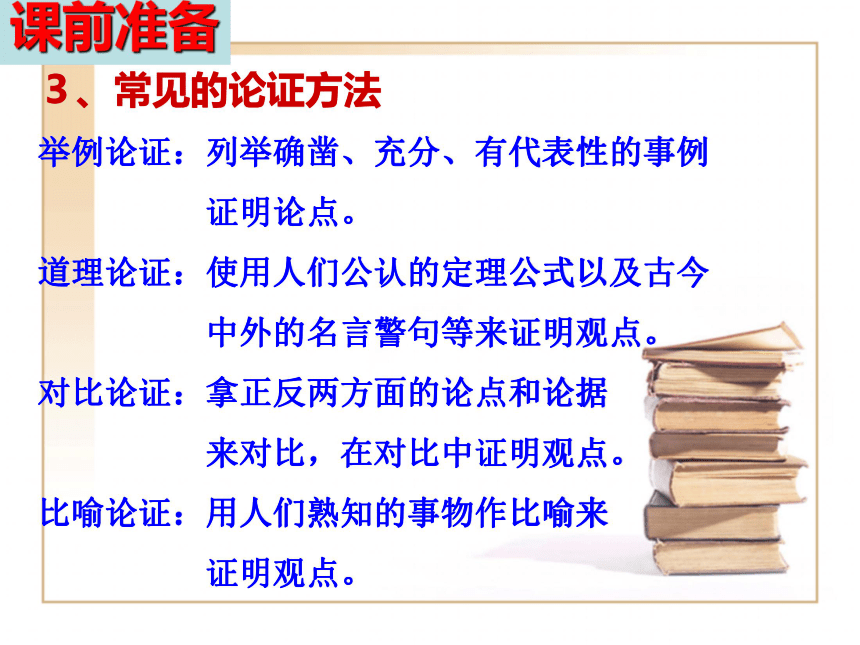 课前准备

3、常见的论证方法

举例论证：列举确凿、充分、有代表性的事例证明论点。

道理论证：使用人们公认的定理公式以及古今中外的名言警句等来证明观点。

对比论证：拿正反两方面的论点和论据来对比，在对比中证明观点。

比喻论证：用人们熟知的事物作比喻来证明观点。